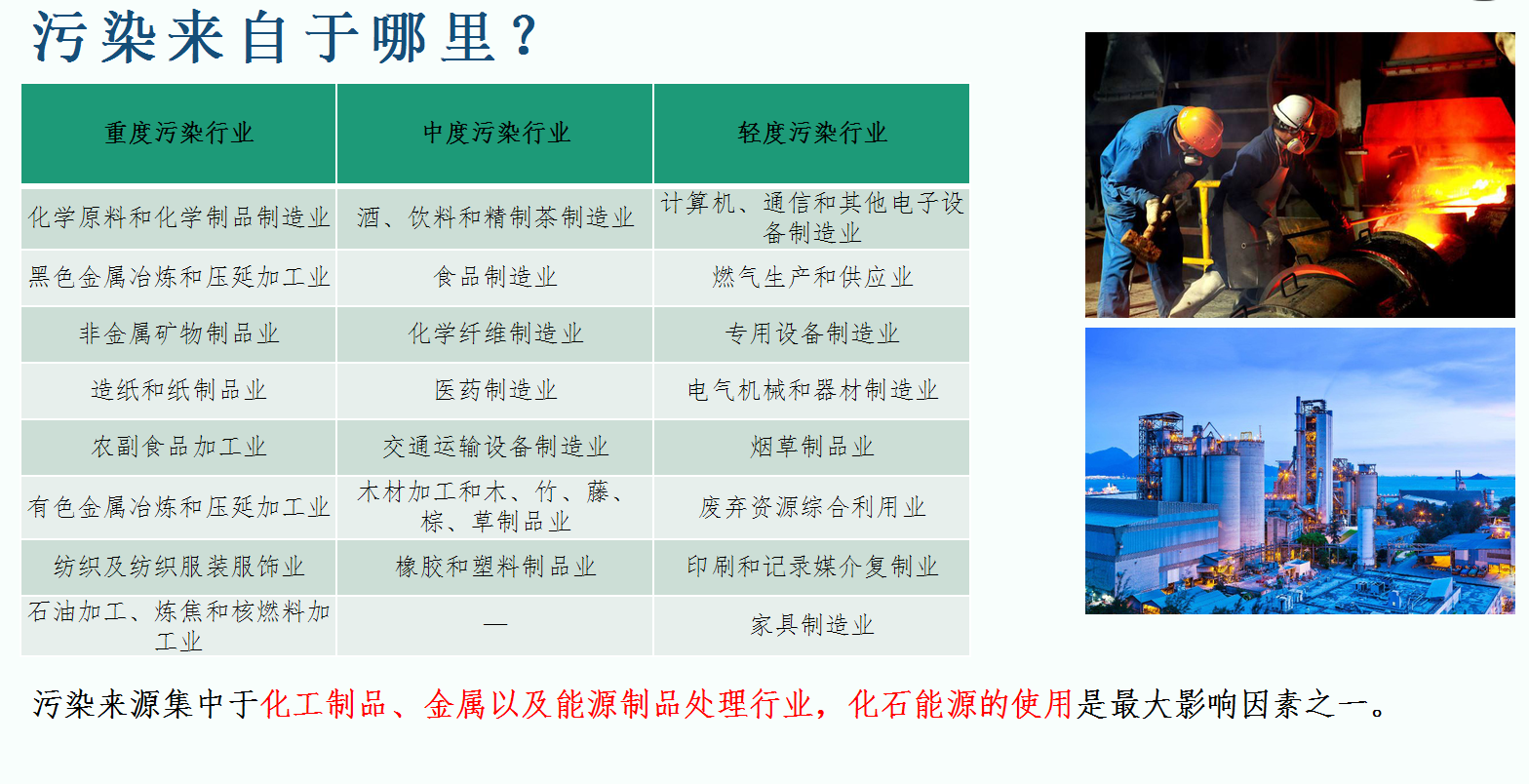 污染来自于哪里？

| 重度污染行业 | 中度污染行业 | 轻度污染行业 |
|---|---|---|
| 化学原料和化学制品制造业 | 酒、饮料和精制茶制造业 | 计算机、通信和其他电子设备制造业 |
| 黑色金属冶炼和压延加工业 | 食品制造业 | 燃气生产和供应业 |
| 非金属矿物制品业 | 化学纤维制造业 | 专用设备制造业 |
| 造纸和纸制品业 | 医药制造业 | 电气机械和器材制造业 |
| 农副食品加工业 | 交通运输设备制造业 | 烟草制品业 |
| 有色金属冶炼和压延加工业 | 木材加工和木、竹、藤、棕、草制品业 | 废弃资源综合利用业 |
| 纺织及纺织服装服饰业 | 橡胶和塑料制品业 | 印刷和记录媒介复制业 |
| 石油加工、炼焦和核燃料加工业 | — | 家具制造业 |

污染来源集中于化工制品、金属以及能源制品处理行业，化石能源的使用是最大影响因素之一。